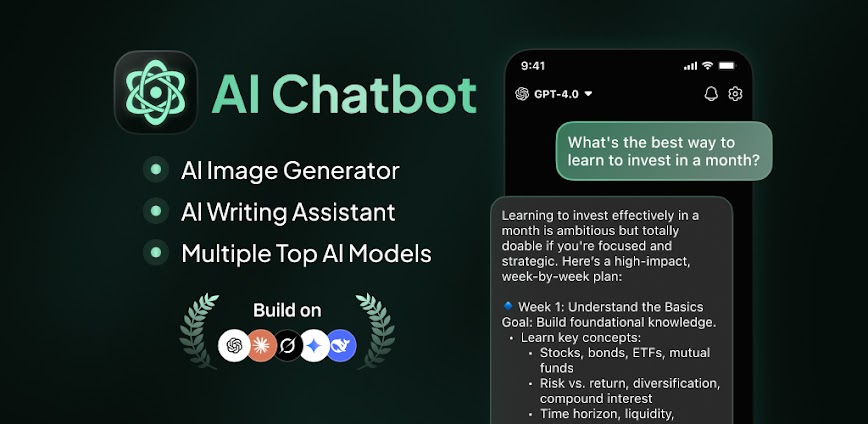 AI Chatbot

AI Image Generator
AI Writing Assistant
Multiple Top AI Models

Build on

9:41

GPT-4.0

What's the best way to learn to invest in a month?

Learning to invest effectively in a month is ambitious but totally doable if you're focused and strategic. Here's a high-impact, week-by-week plan:

Week 1: Understand the Basics
Goal: Build foundational knowledge.
• Learn key concepts:
• Stocks, bonds, ETFs, mutual funds
• Risk vs. return, diversification, compound interest
• Time horizon, liquidity,